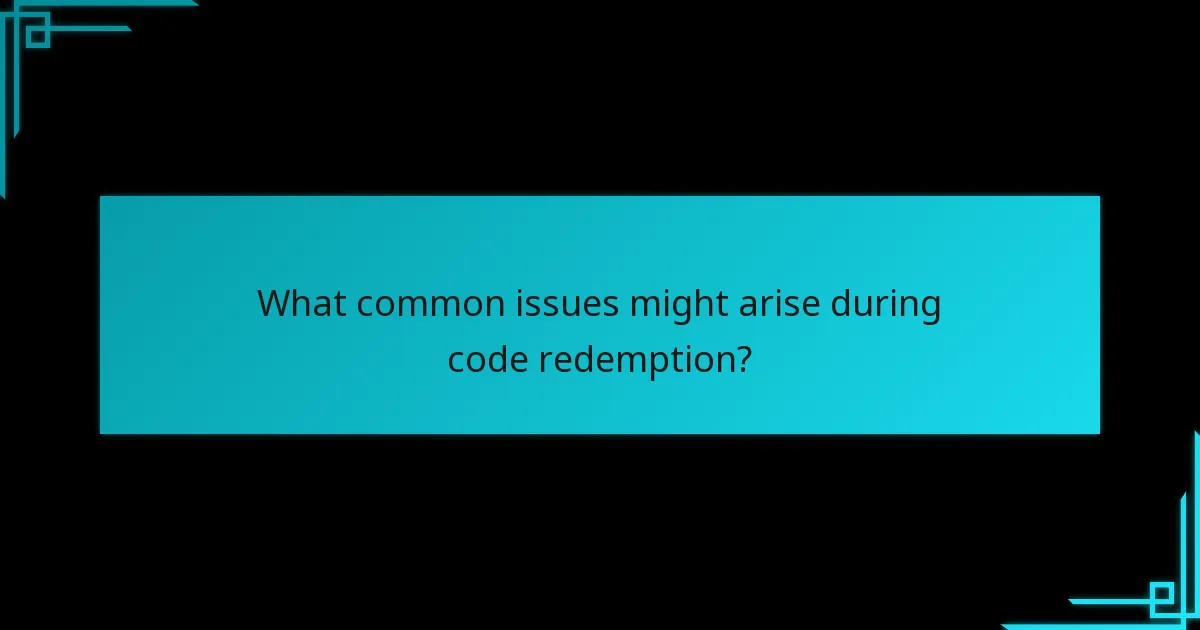 What common issues might arise during code redemption?